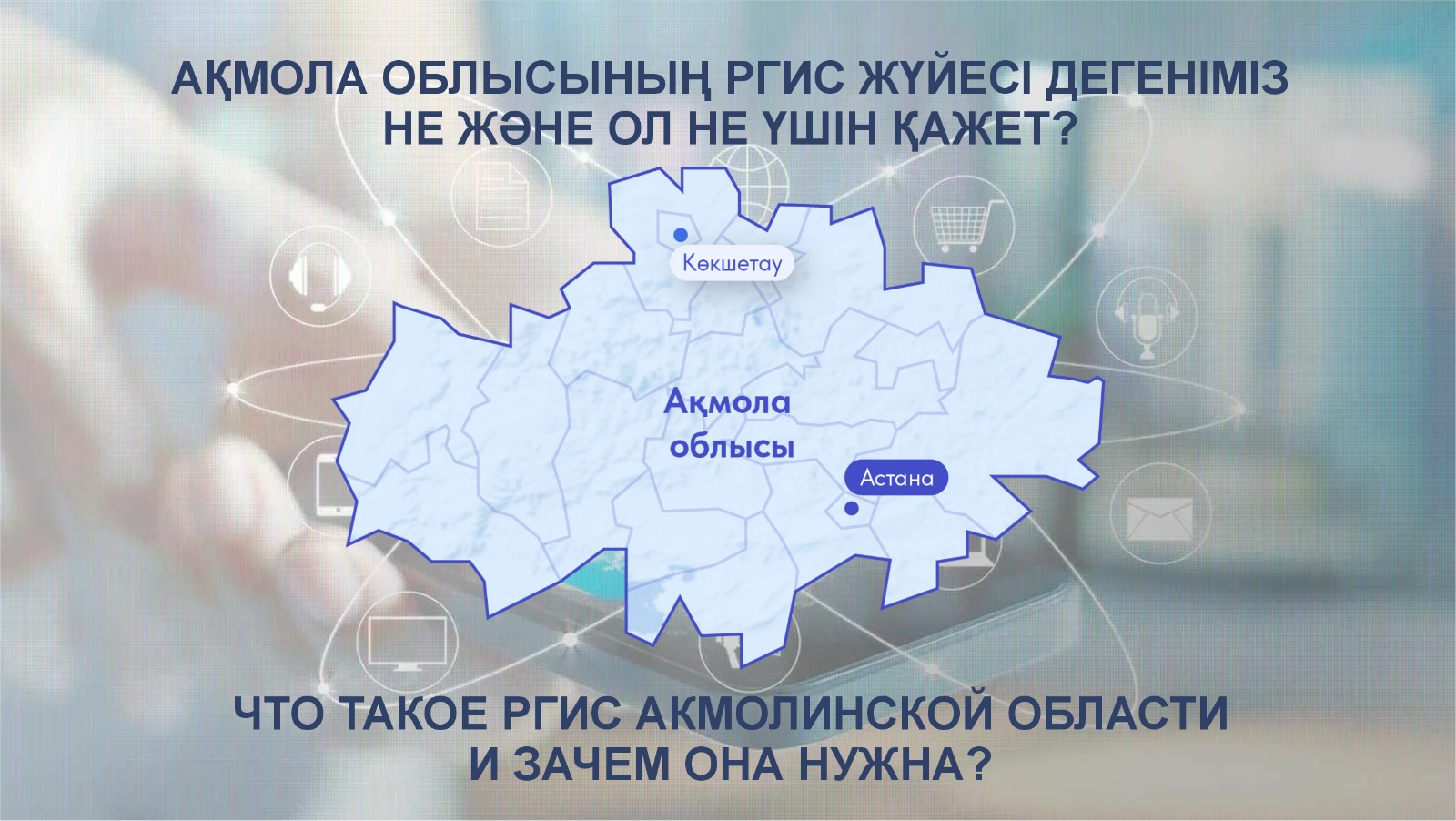 АҚМОЛА ОБЛЫСЫНЫҢ РГИС ЖҮЙЕСІ ДЕГЕНІМІЗ НЕ ЖӘНЕ ОЛ НЕ ҮШІН ҚАЖЕТ?

Көкшетау

Ақмола облысы

Астана

ЧТО ТАКОЕ РГИС АКМОЛИНСКОЙ ОБЛАСТИ И ЗАЧЕМ ОНА НУЖНА?